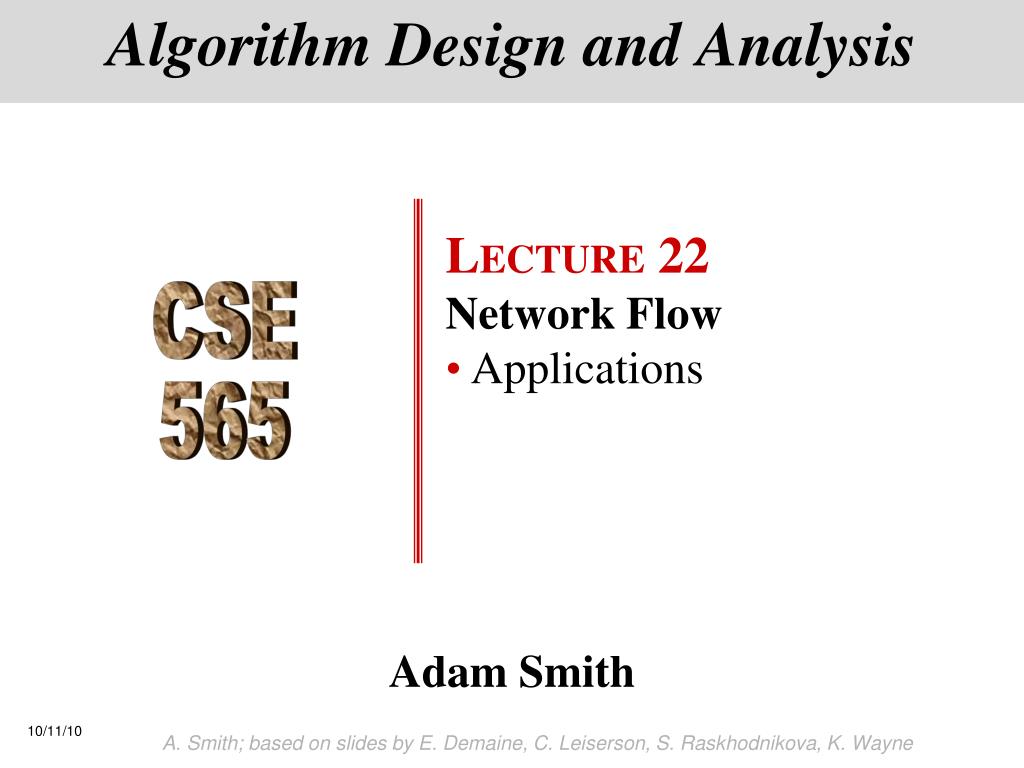 Algorithm Design and Analysis

CSE 565

LECTURE 22
Network Flow
• Applications

Adam Smith

10/11/10

A. Smith; based on slides by E. Demaine, C. Leiserson, S. Raskhodnikova, K. Wayne